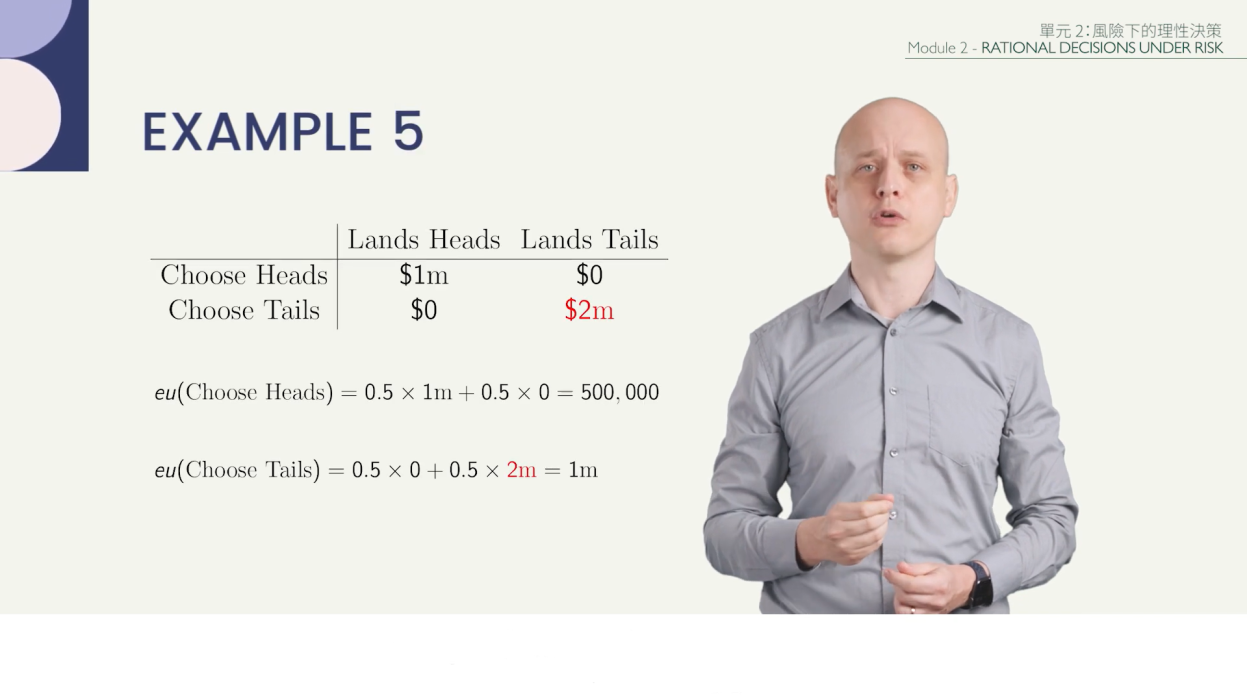 單元 2：風險下的理性決策
Module 2 - RATIONAL DECISIONS UNDER RISK

EXAMPLE 5

| | Lands Heads | Lands Tails |
|---|---|---|
| Choose Heads | \$1m | \$0 |
| Choose Tails | \$0 | \$2m |

$eu(\text{Choose Heads}) = 0.5 \times 1\text{m} + 0.5 \times 0 = 500,000$

$eu(\text{Choose Tails}) = 0.5 \times 0 + 0.5 \times 2\text{m} = 1\text{m}$